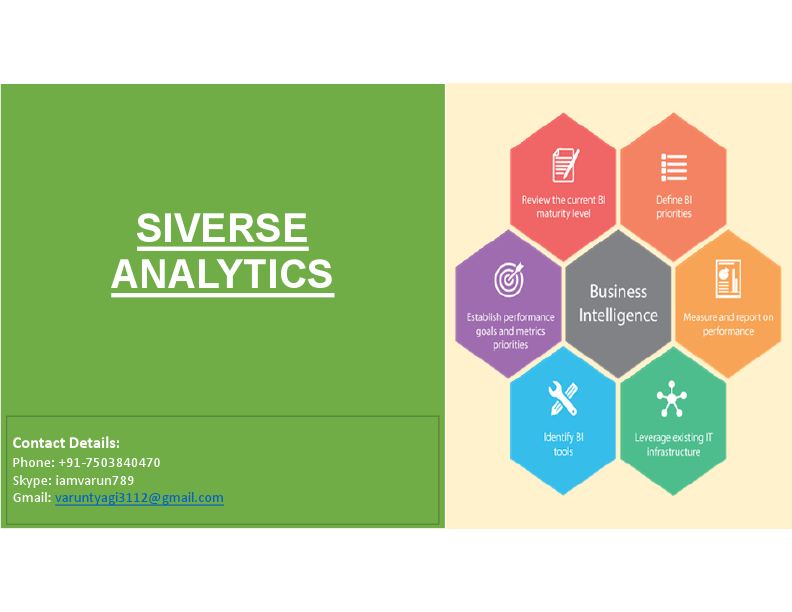 SIVERSE ANALYTICS

Contact Details:
Phone: +91-7503840470
Skype: iamvarun789
Gmail: varuntyagi3112@gmail.com

Review the current BI maturity level

Define BI priorities

Establish performance goals and metrics priorities

Business Intelligence

Measure and report on performance

Identify BI tools

Leverage existing IT infrastructure